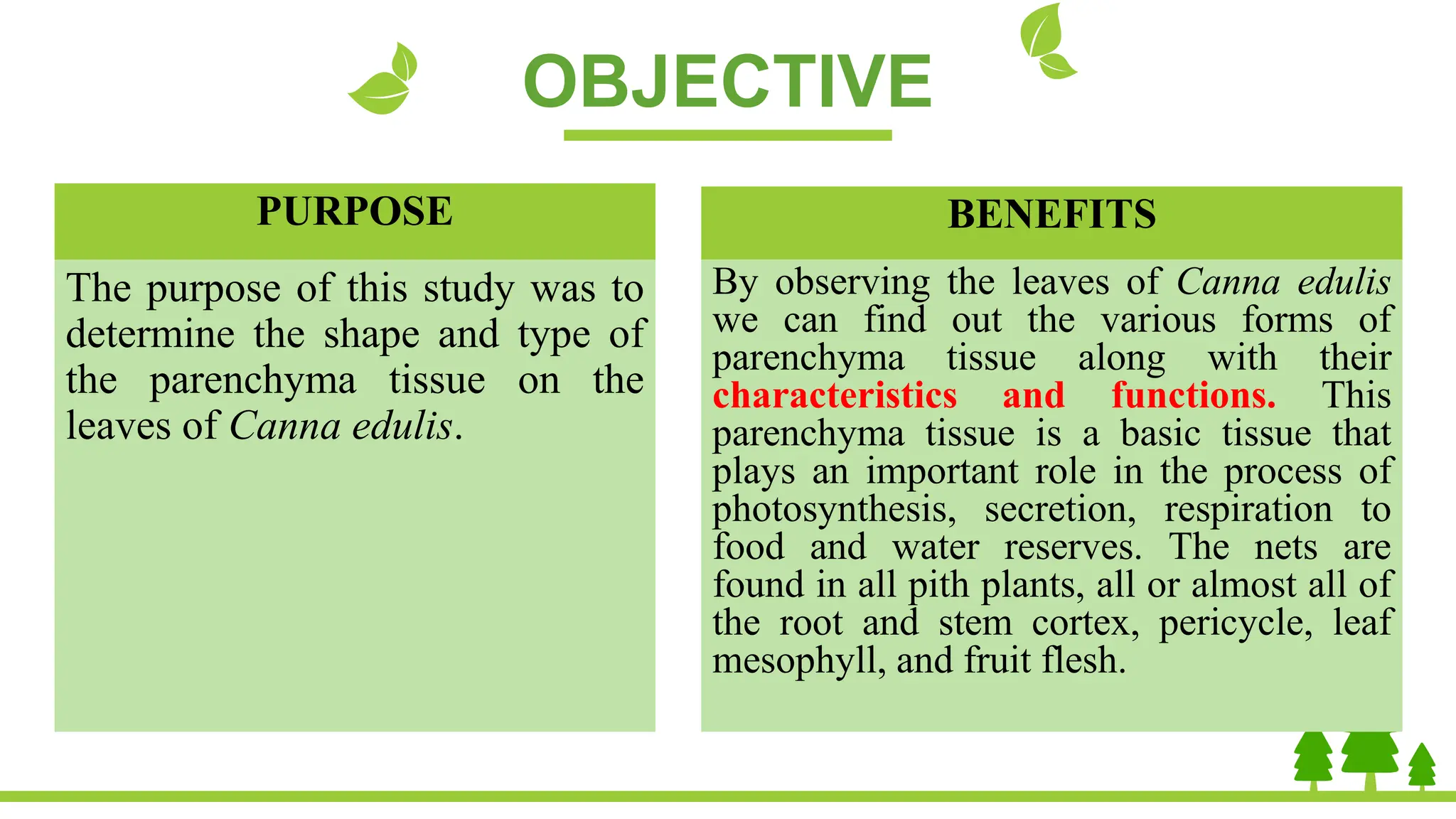 OBJECTIVE

PURPOSE

The purpose of this study was to determine the shape and type of the parenchyma tissue on the leaves of Canna edulis.

BENEFITS

By observing the leaves of Canna edulis we can find out the various forms of parenchyma tissue along with their characteristics and functions. This parenchyma tissue is a basic tissue that plays an important role in the process of photosynthesis, secretion, respiration to food and water reserves. The nets are found in all pith plants, all or almost all of the root and stem cortex, pericycle, leaf mesophyll, and fruit flesh.